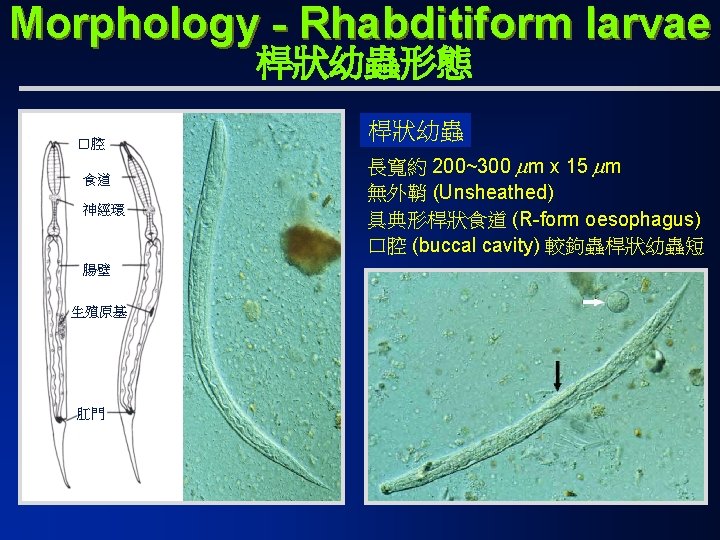 Morphology - Rhabditiform larvae
桿狀幼蟲形態

口腔
食道
神經環
腸壁
生殖原基
肛門

桿狀幼蟲
長寬約 200~300 $\mu$m x 15 $\mu$m
無外鞘 (Unsheathed)
具典形桿狀食道 (R-form oesophagus)
口腔 (buccal cavity) 較鉤蟲桿狀幼蟲短